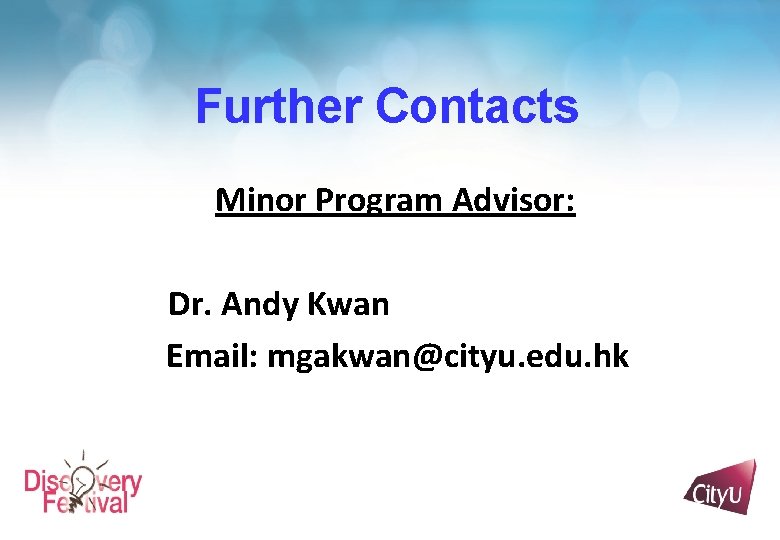 Further Contacts

Minor Program Advisor:

Dr. Andy Kwan

Email: mgakwan@cityu.edu.hk

Discovery Festival

CityU